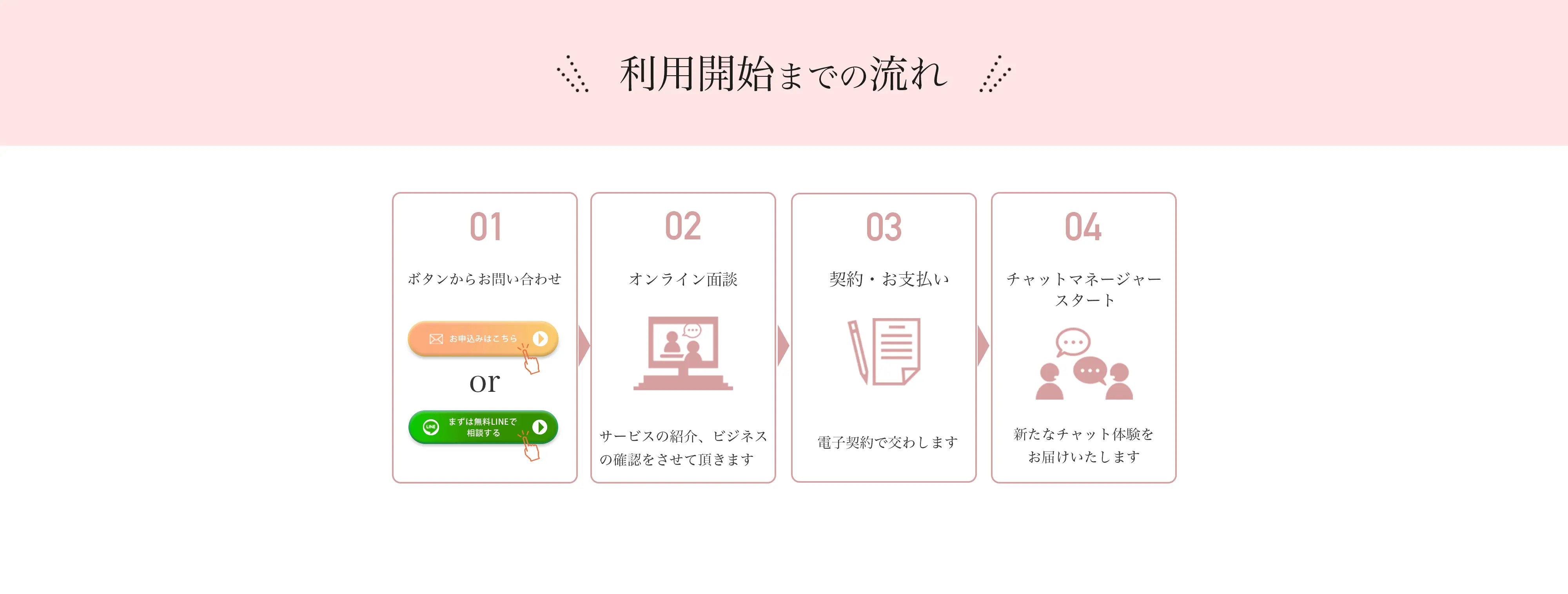 利用開始までの流れ

01

ボタンからお問い合わせ

お申込みはこちら

or

LINE まずは無料LINEで相談する

02

オンライン面談

サービスの紹介、ビジネスの確認をさせて頂きます

03

契約・お支払い

電子契約で交わします

04

チャットマネージャースタート

新たなチャット体験をお届けいたします